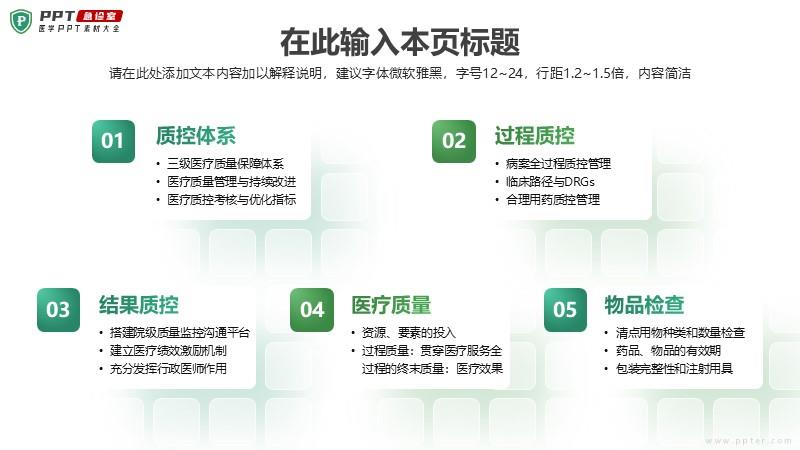 PPT 急诊室
医学PPT素材大全

在此输入本页标题

请在此处添加文本内容加以解释说明，建议字体微软雅黑，字号12~24，行距1.2~1.5倍，内容简洁

01
质控体系
• 三级医疗质量保障体系
• 医疗质量管理与持续改进
• 医疗质控考核与优化指标

02
过程质控
• 病案全过程质控管理
• 临床路径与DRGs
• 合理用药质控管理

03
结果质控
• 搭建院级质量监控沟通平台
• 建立医疗绩效激励机制
• 充分发挥行政医师作用

04
医疗质量
• 资源、要素的投入
• 过程质量：贯穿医疗服务全过程的终末质量：医疗效果

05
物品检查
• 清点用物种类和数量检查
• 药品、物品的有效期
• 包装完整性和注射用具

www.ppter.com